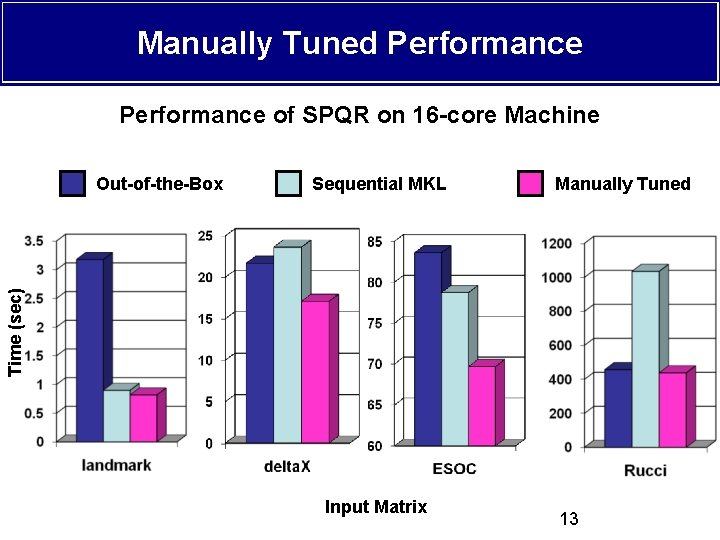 Manually Tuned Performance

Performance of SPQR on 16-core Machine

Out-of-the-Box
Sequential MKL
Manually Tuned

Time (sec)

3.5
3
2.5
2
1.5
1
0.5
0
landmark

25
20
15
10
5
0
deltaX

85
80
75
70
65
60
ESOC

1200
1000
800
600
400
200
0
Rucci

Input Matrix

13